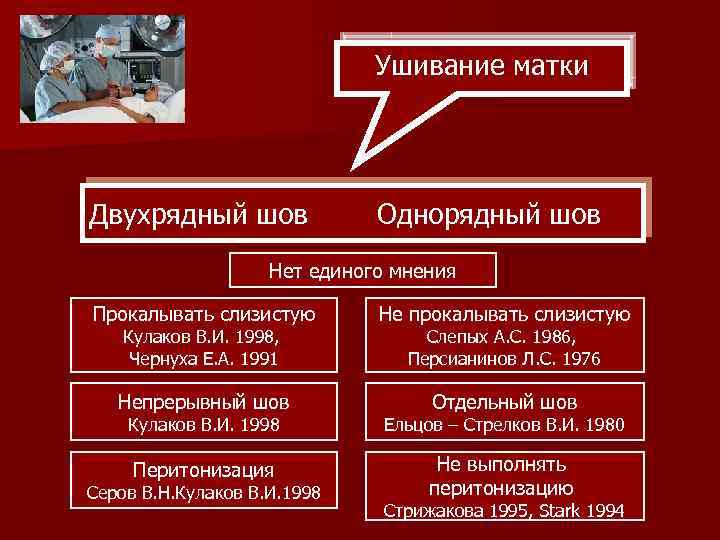 Ушивание матки

Двухрядный шов Однорядный шов

Нет единого мнения

Прокалывать слизистую
Кулаков В.И. 1998,
Чернуха Е.А. 1991

Непрерывный шов
Кулаков В.И. 1998

Перитонизация
Серов В.Н.Кулаков В.И.1998

Не прокалывать слизистую
Слепых А.С. 1986,
Персианинов Л.С. 1976

Отдельный шов
Ельцов – Стрелков В.И. 1980

Не выполнять перитонизацию
Стрижакова 1995, Stark 1994